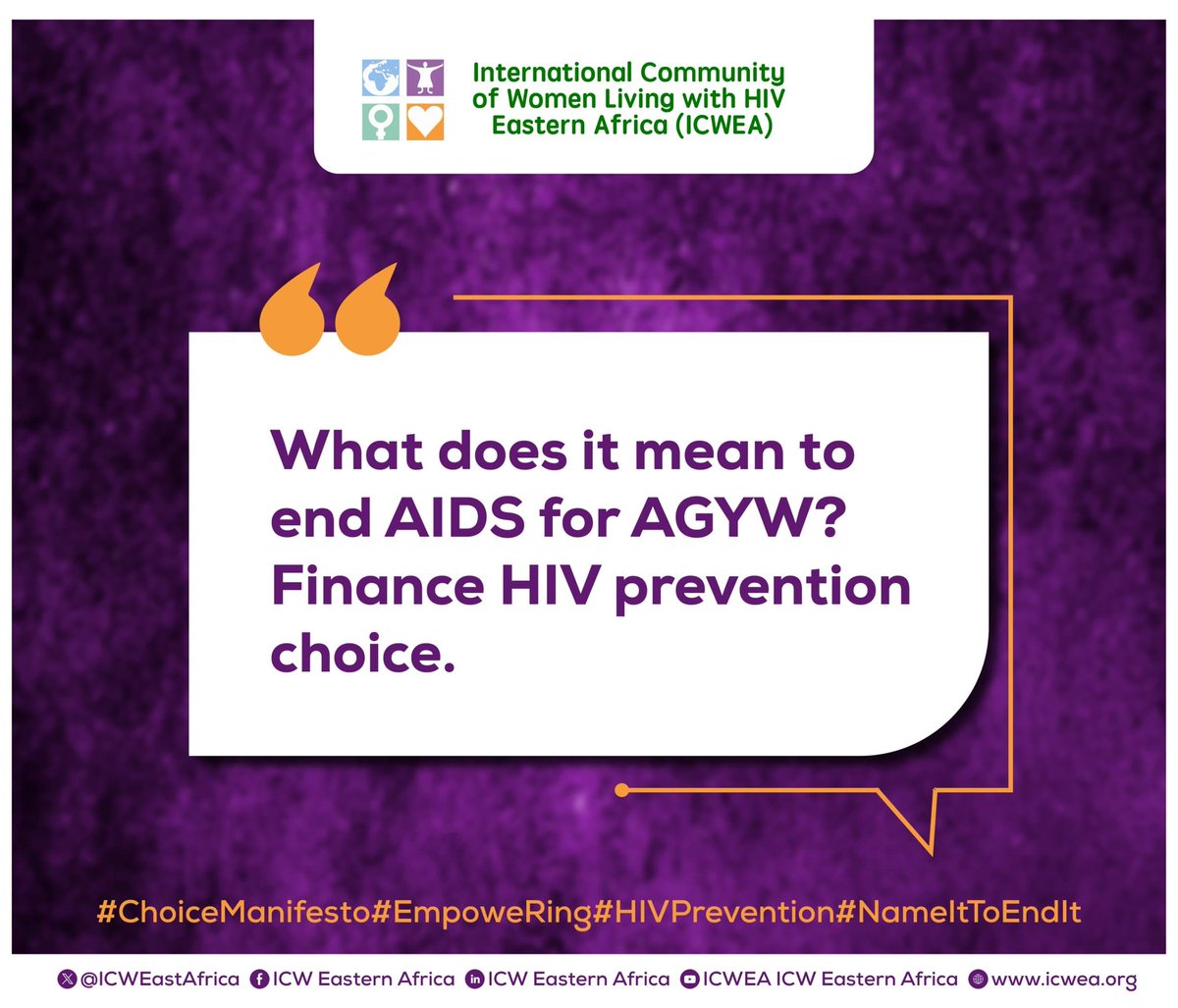 International Community of Women Living with HIV Eastern Africa (ICWEA)

What does it mean to end AIDS for AGYW? Finance HIV prevention choice.

#ChoiceManifesto#EmpoweRing#HIVPrevention#NameItToEndIt

@ICWEastAfrica ICW Eastern Africa ICW Eastern Africa ICWEA ICW Eastern Africa www.icwea.org